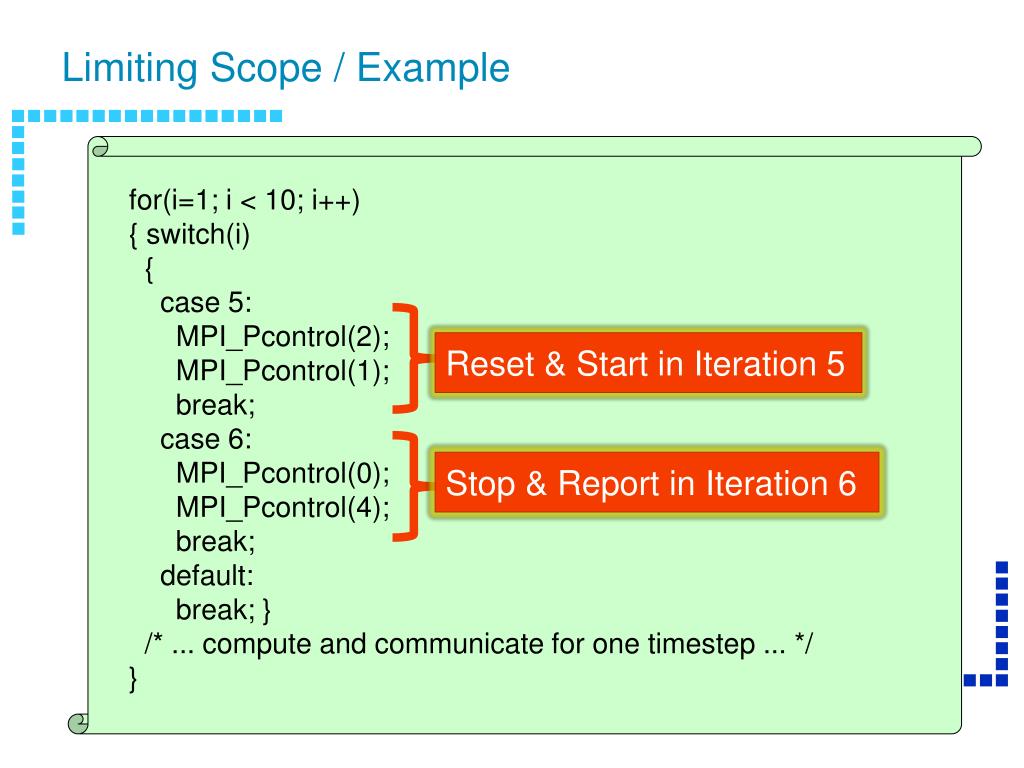 Limiting Scope / Example

for(i=1; i < 10; i++)
{ switch(i)
 {
  case 5:
   MPI_Pcontrol(2);
   MPI_Pcontrol(1);
   break;
  case 6:
   MPI_Pcontrol(0);
   MPI_Pcontrol(4);
   break;
  default:
   break; }
 /* ... compute and communicate for one timestep ... */
}

Reset & Start in Iteration 5

Stop & Report in Iteration 6